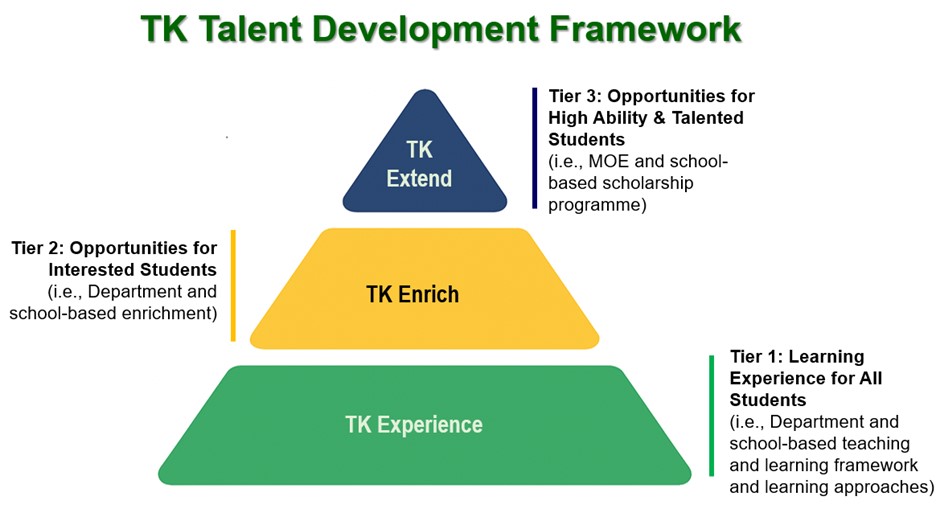 TK Talent Development Framework

TK Extend

Tier 3: Opportunities for High Ability & Talented Students
(i.e., MOE and school-based scholarship programme)

Tier 2: Opportunities for Interested Students
(i.e., Department and school-based enrichment)

TK Enrich

TK Experience

Tier 1: Learning Experience for All Students
(i.e., Department and school-based teaching and learning framework and learning approaches)